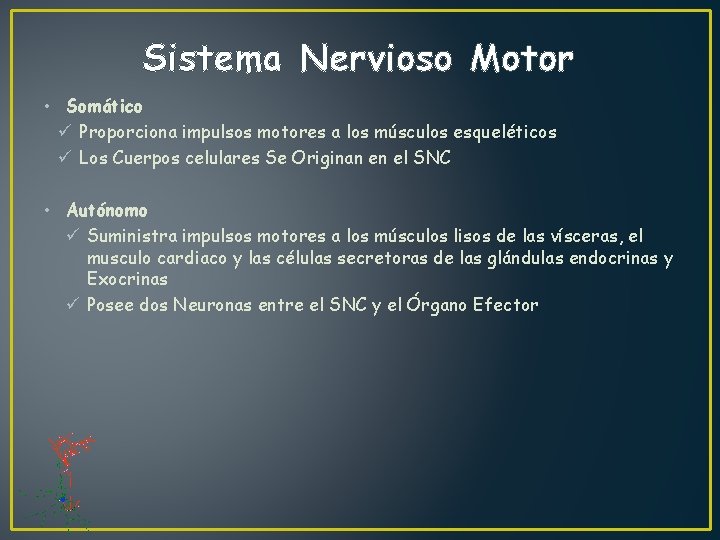 Sistema Nervioso Motor

• Somático
✓ Proporciona impulsos motores a los músculos esqueléticos
✓ Los Cuerpos celulares Se Originan en el SNC

• Autónomo
✓ Suministra impulsos motores a los músculos lisos de las vísceras, el musculo cardiaco y las células secretoras de las glándulas endocrinas y Exocrinas
✓ Posee dos Neuronas entre el SNC y el Órgano Efector